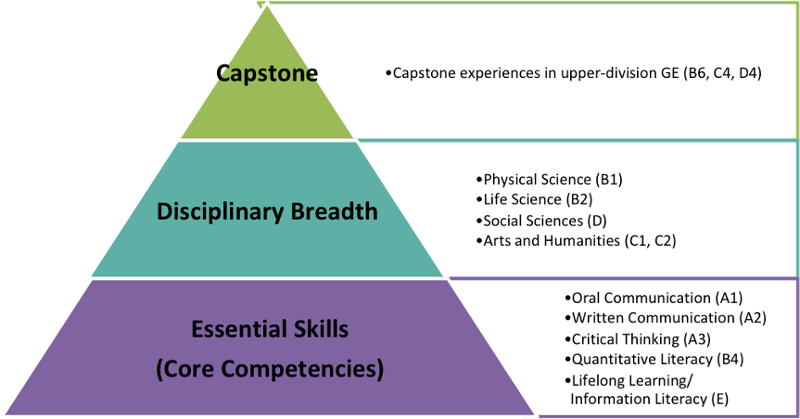 Capstone

•Capstone experiences in upper-division GE (B6, C4, D4)

Disciplinary Breadth

•Physical Science (B1)
•Life Science (B2)
•Social Sciences (D)
•Arts and Humanities (C1, C2)

Essential Skills
(Core Competencies)

•Oral Communication (A1)
•Written Communication (A2)
•Critical Thinking (A3)
•Quantitative Literacy (B4)
•Lifelong Learning/
Information Literacy (E)